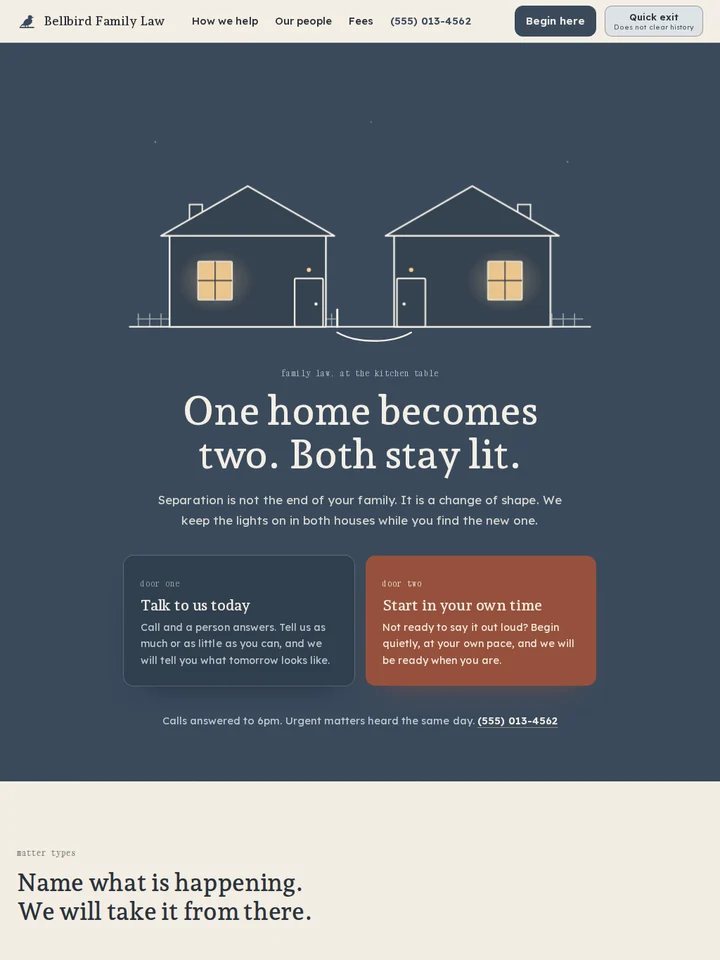 Bellbird Family Law

How we help
Our people
Fees
(555) 013-4562

Begin here

Quick exit
Does not clear history

family law, at the kitchen table

One home becomes two. Both stay lit.

Separation is not the end of your family. It is a change of shape. We keep the lights on in both houses while you find the new one.

door one

Talk to us today

Call and a person answers. Tell us as much or as little as you can, and we will tell you what tomorrow looks like.

door two

Start in your own time

Not ready to say it out loud? Begin quietly, at your own pace, and we will be ready when you are.

Calls answered to 6pm. Urgent matters heard the same day. (555) 013-4562

matter types

Name what is happening.
We will take it from there.